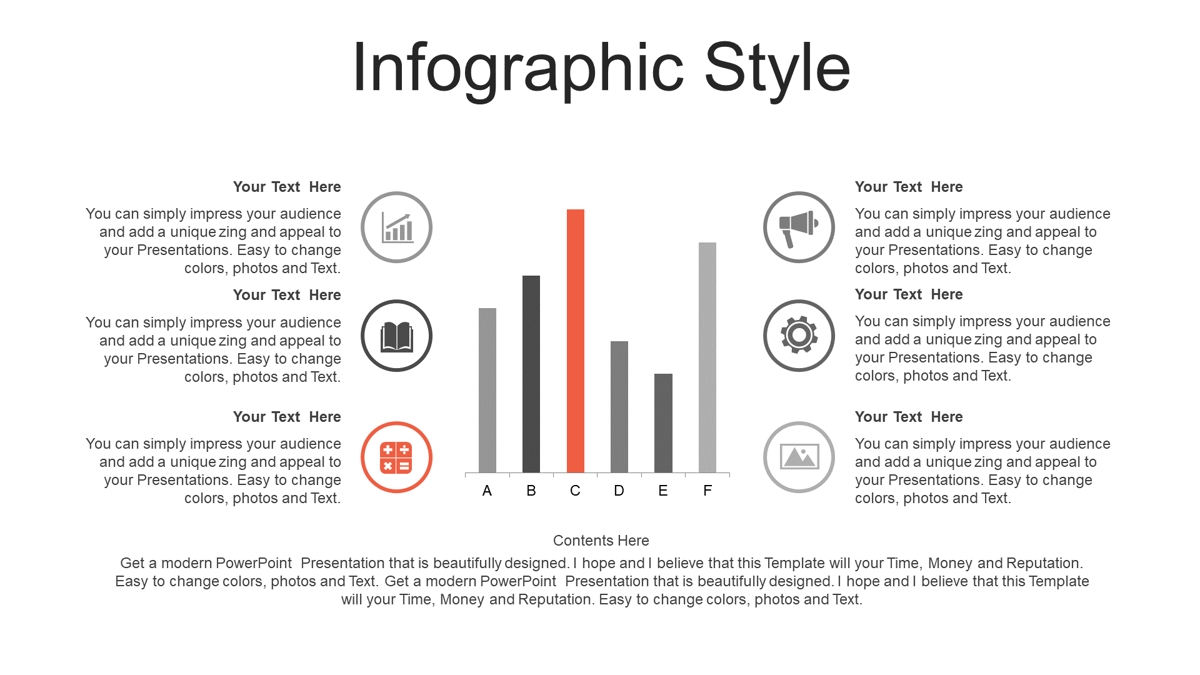 Infographic Style

Your Text Here

You can simply impress your audience and add a unique zing and appeal to your Presentations. Easy to change colors, photos and Text.

Your Text Here

You can simply impress your audience and add a unique zing and appeal to your Presentations. Easy to change colors, photos and Text.

Your Text Here

You can simply impress your audience and add a unique zing and appeal to your Presentations. Easy to change colors, photos and Text.

A B C D E F

Your Text Here

You can simply impress your audience and add a unique zing and appeal to your Presentations. Easy to change colors, photos and Text.

Your Text Here

You can simply impress your audience and add a unique zing and appeal to your Presentations. Easy to change colors, photos and Text.

Your Text Here

You can simply impress your audience and add a unique zing and appeal to your Presentations. Easy to change colors, photos and Text.

Contents Here

Get a modern PowerPoint Presentation that is beautifully designed. I hope and I believe that this Template will your Time, Money and Reputation. Easy to change colors, photos and Text. Get a modern PowerPoint Presentation that is beautifully designed. I hope and I believe that this Template will your Time, Money and Reputation. Easy to change colors, photos and Text.